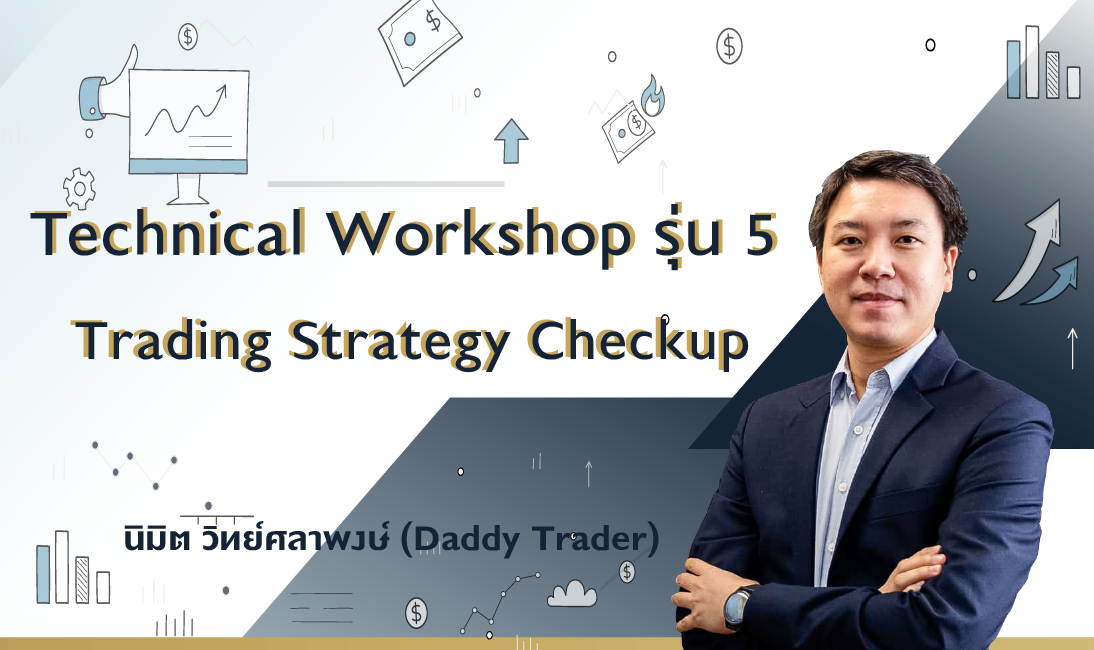 Technical Workshop รุ่น 5

Trading Strategy Checkup

นิมิต วิทย์ศลาพงษ์ (Daddy Trader)